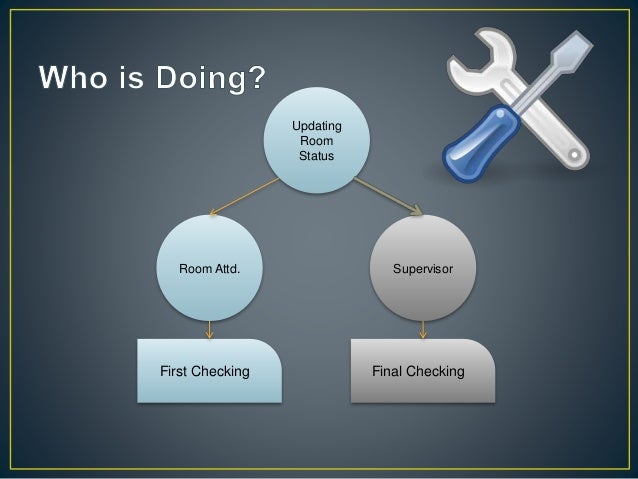 Who is Doing?

Updating Room Status

Room Attd.

Supervisor

First Checking

Final Checking